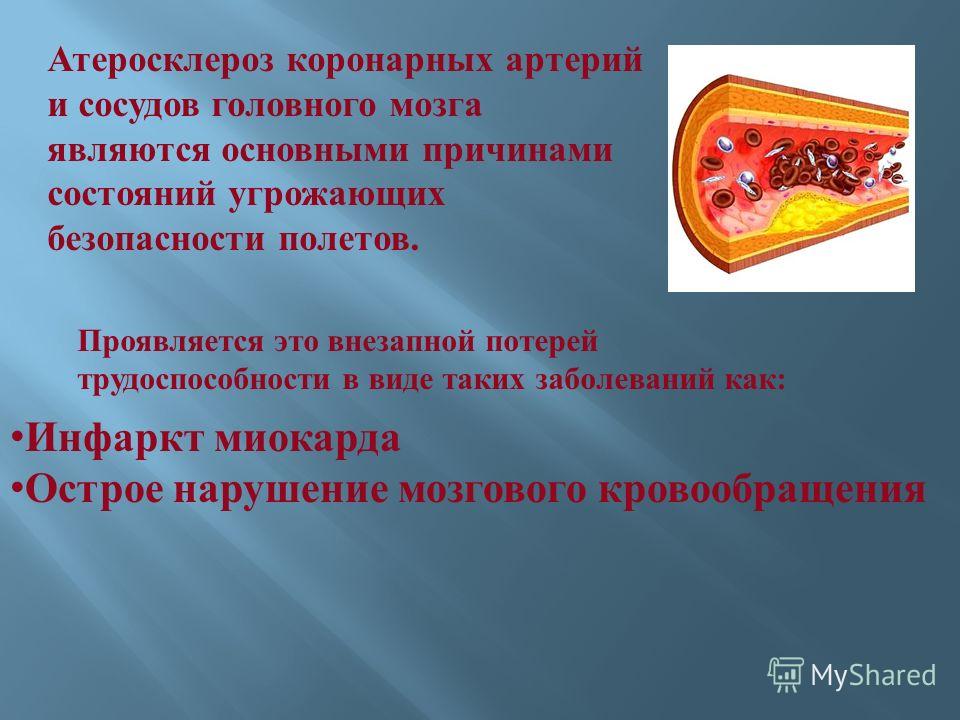 Атеросклероз коронарных артерий и сосудов головного мозга являются основными причинами состояний угрожающих безопасности полетов.

Проявляется это внезапной потерей трудоспособности в виде таких заболеваний как:

•Инфаркт миокарда
•Острое нарушение мозгового кровообращения

MyShared